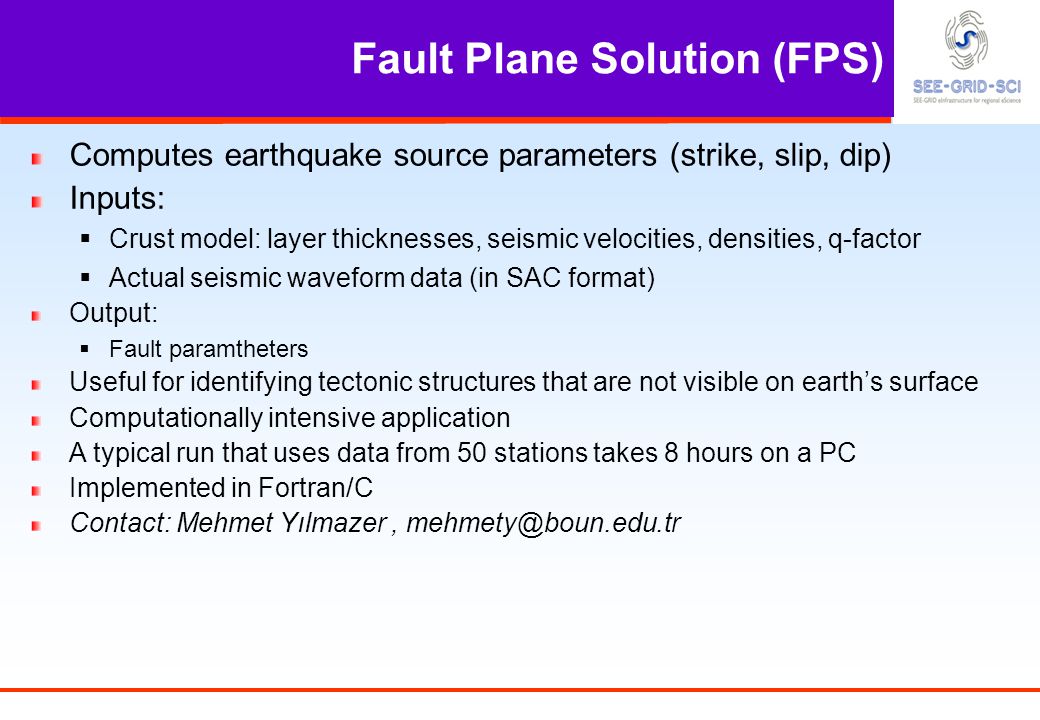 Fault Plane Solution (FPS)

SEE-GRID-SCI
SEE-GRID eInfrastructure for regional eScience

Computes earthquake source parameters (strike, slip, dip)

Inputs:

Crust model: layer thicknesses, seismic velocities, densities, q-factor

Actual seismic waveform data (in SAC format)

Output:

Fault paramtheters

Useful for identifying tectonic structures that are not visible on earth's surface

Computationally intensive application

A typical run that uses data from 50 stations takes 8 hours on a PC

Implemented in Fortran/C

Contact: Mehmet Yılmazer , mehmety@boun.edu.tr